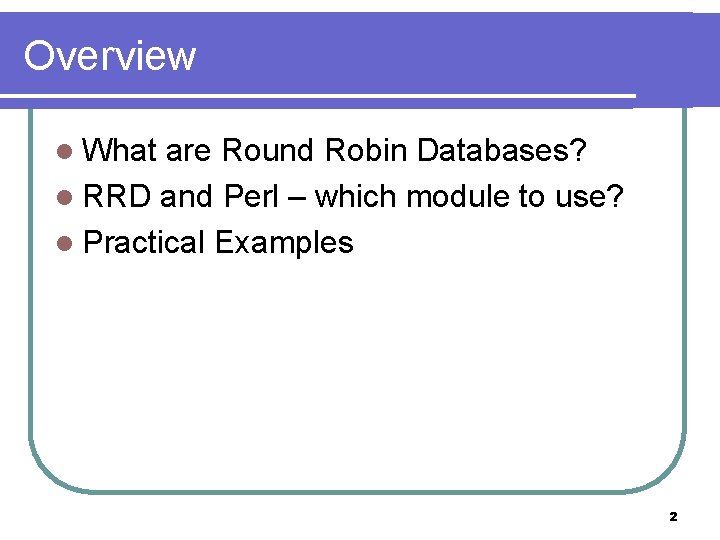 Overview

- What are Round Robin Databases?
- RRD and Perl – which module to use?
- Practical Examples

2